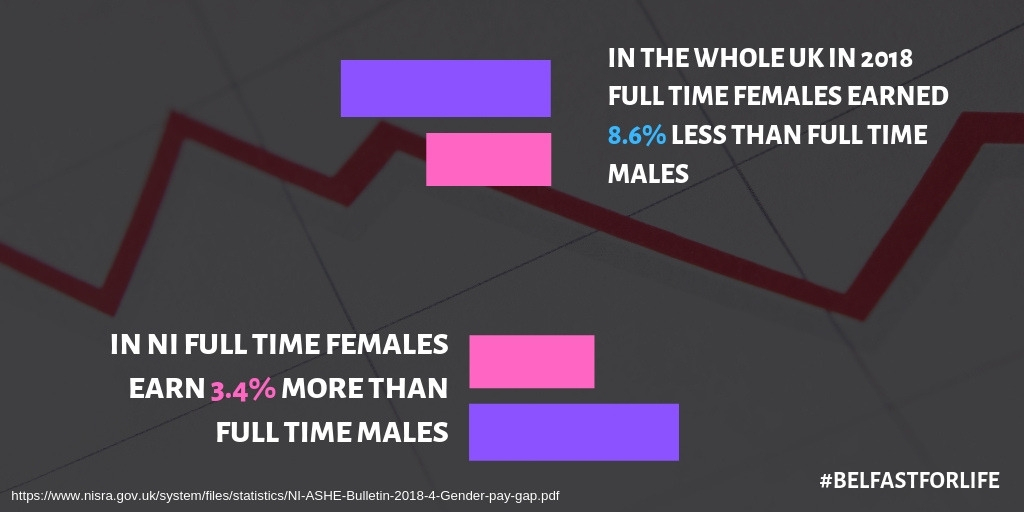 IN THE WHOLE UK IN 2018 FULL TIME FEMALES EARNED 8.6% LESS THAN FULL TIME MALES

IN NI FULL TIME FEMALES EARN 3.4% MORE THAN FULL TIME MALES

#BELFASTFORLIFE

https://www.nisra.gov.uk/system/files/statistics/NI-ASHE-Bulletin-2018-4-Gender-pay-gap.pdf